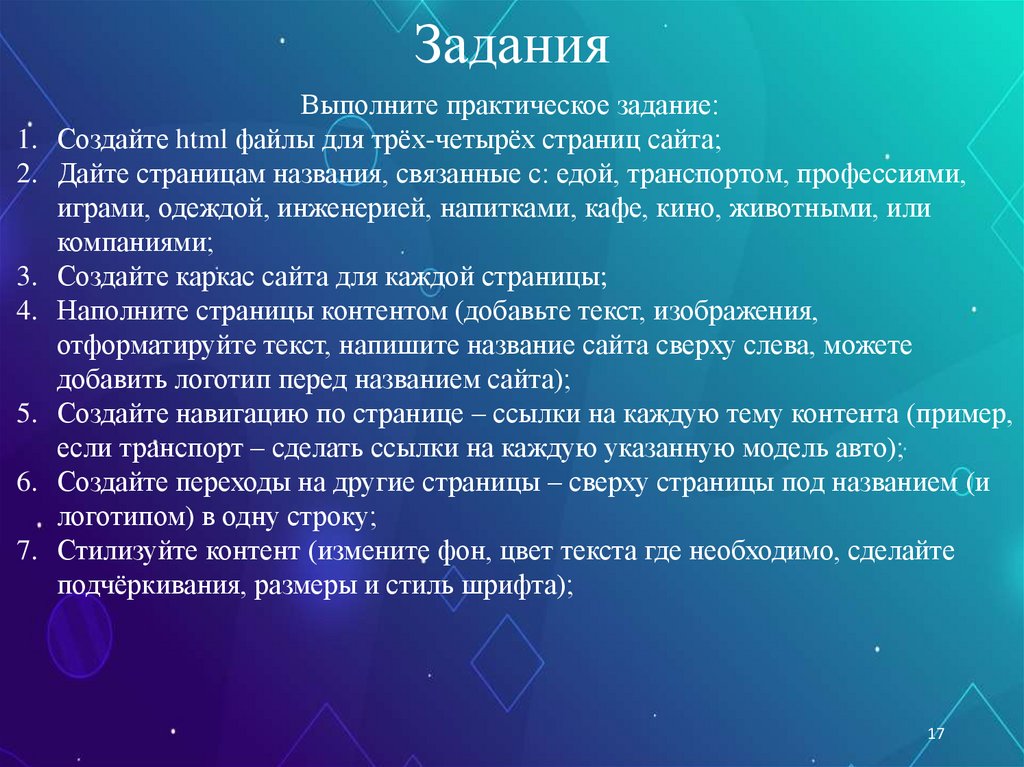 Задания

Выполните практическое задание:

1. Создайте html файлы для трёх-четырёх страниц сайта;
2. Дайте страницам названия, связанные с: едой, транспортом, профессиями, играми, одеждой, инженерией, напитками, кафе, кино, животными, или компаниями;
3. Создайте каркас сайта для каждой страницы;
4. Наполните страницы контентом (добавьте текст, изображения, отформатируйте текст, напишите название сайта сверху слева, можете добавить логотип перед названием сайта);
5. Создайте навигацию по странице – ссылки на каждую тему контента (пример, если транспорт – сделать ссылки на каждую указанную модель авто);
6. Создайте переходы на другие страницы – сверху страницы под названием (и логотипом) в одну строку;
7. Стилизуйте контент (измените фон, цвет текста где необходимо, сделайте подчёркивания, размеры и стиль шрифта);

17